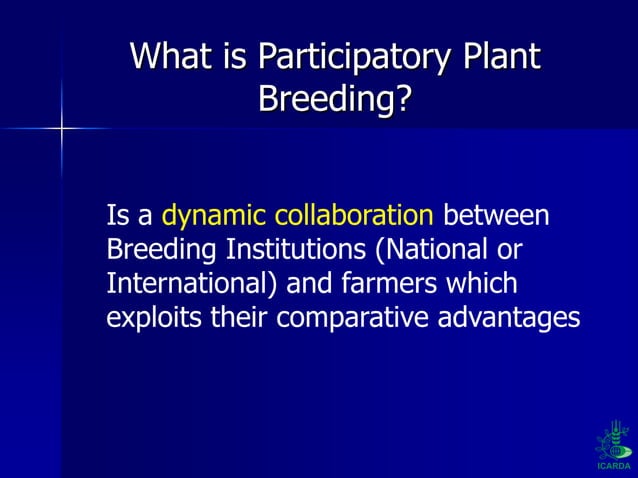 What is Participatory Plant Breeding?

Is a dynamic collaboration between Breeding Institutions (National or International) and farmers which exploits their comparative advantages

ICARDA